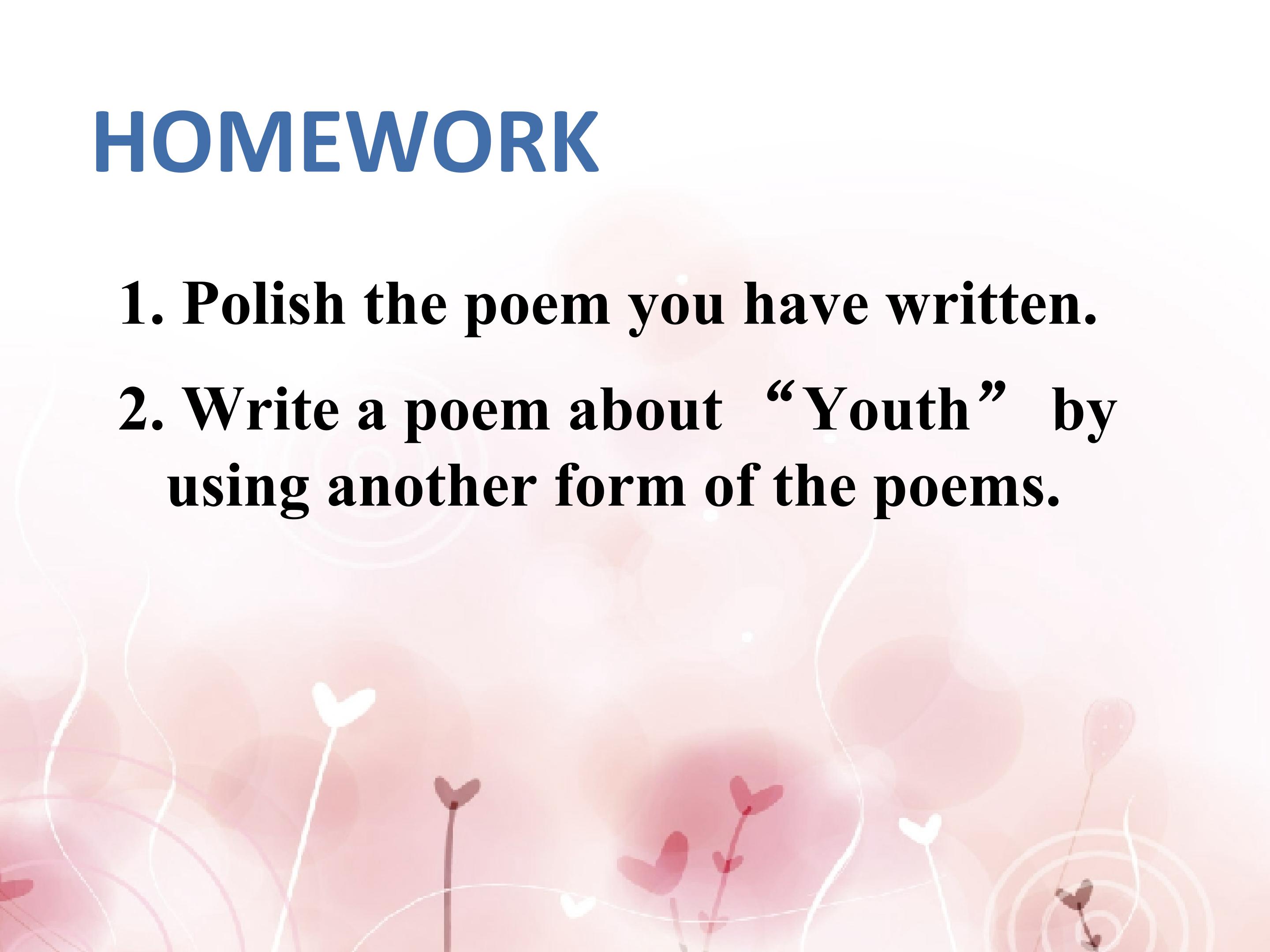 HOMEWORK

1. Polish the poem you have written.

2. Write a poem about “Youth” by using another form of the poems.